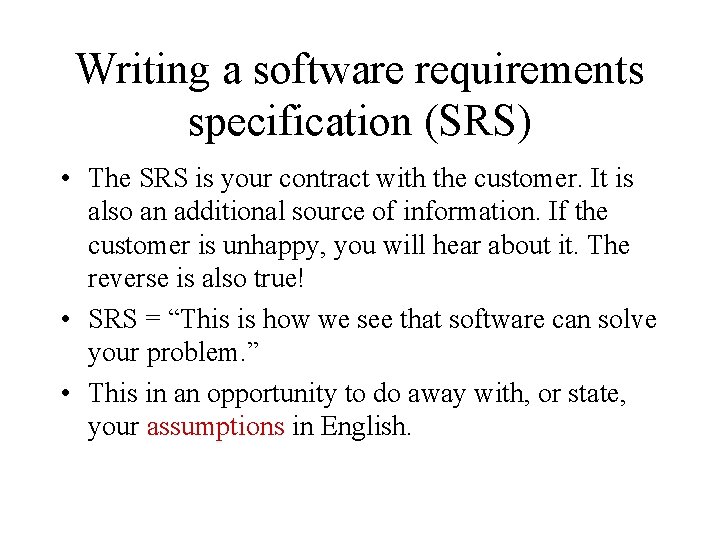 Writing a software requirements specification (SRS)

• The SRS is your contract with the customer. It is also an additional source of information. If the customer is unhappy, you will hear about it. The reverse is also true!

• SRS = “This is how we see that software can solve your problem.”

• This in an opportunity to do away with, or state, your assumptions in English.